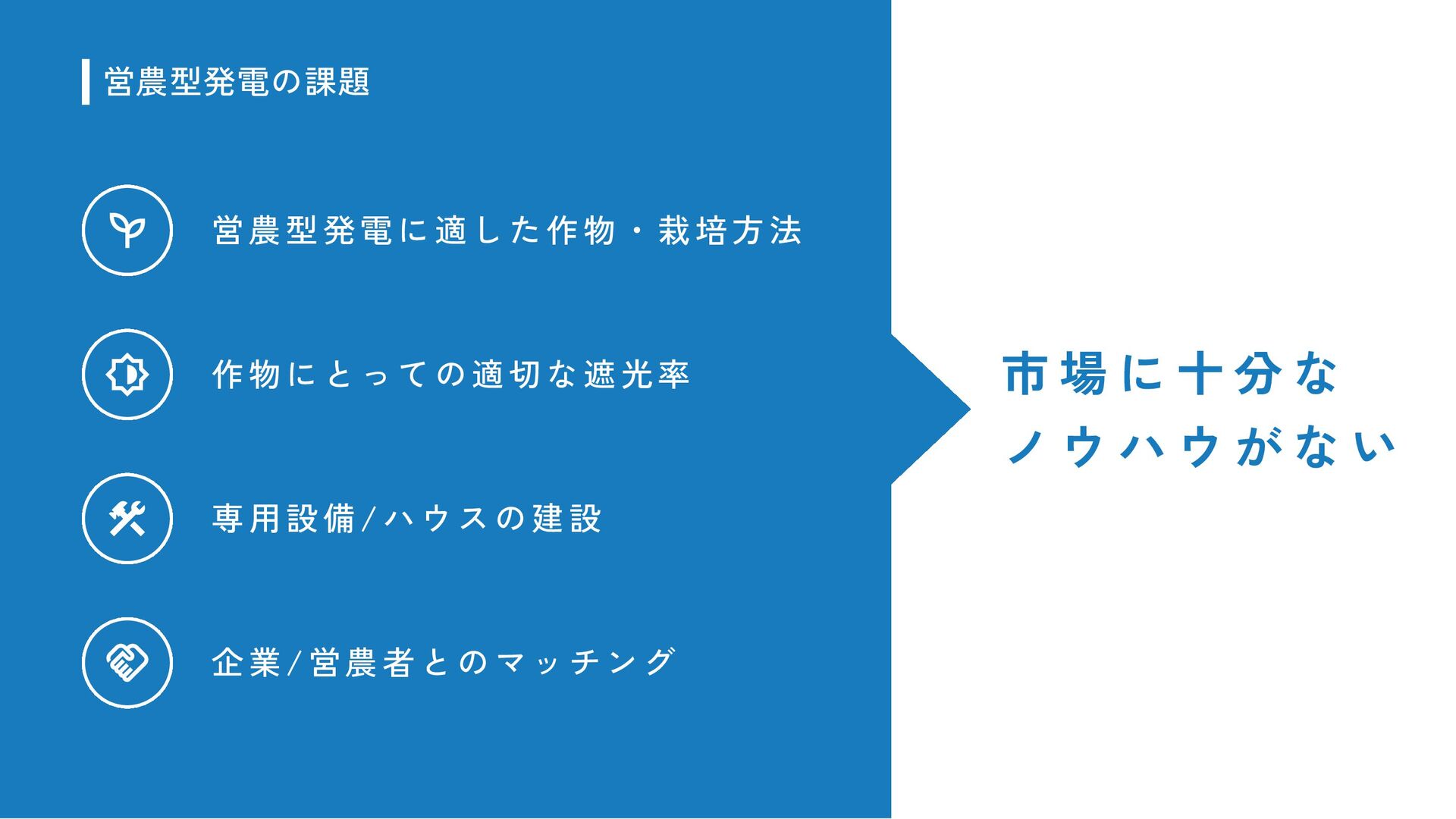 営農型発電の課題

営農型発電に適した作物・栽培方法

作物にとっての適切な遮光率

専用設備/ハウスの建設

企業/営農者とのマッチング

市場に十分な
ノウハウがない